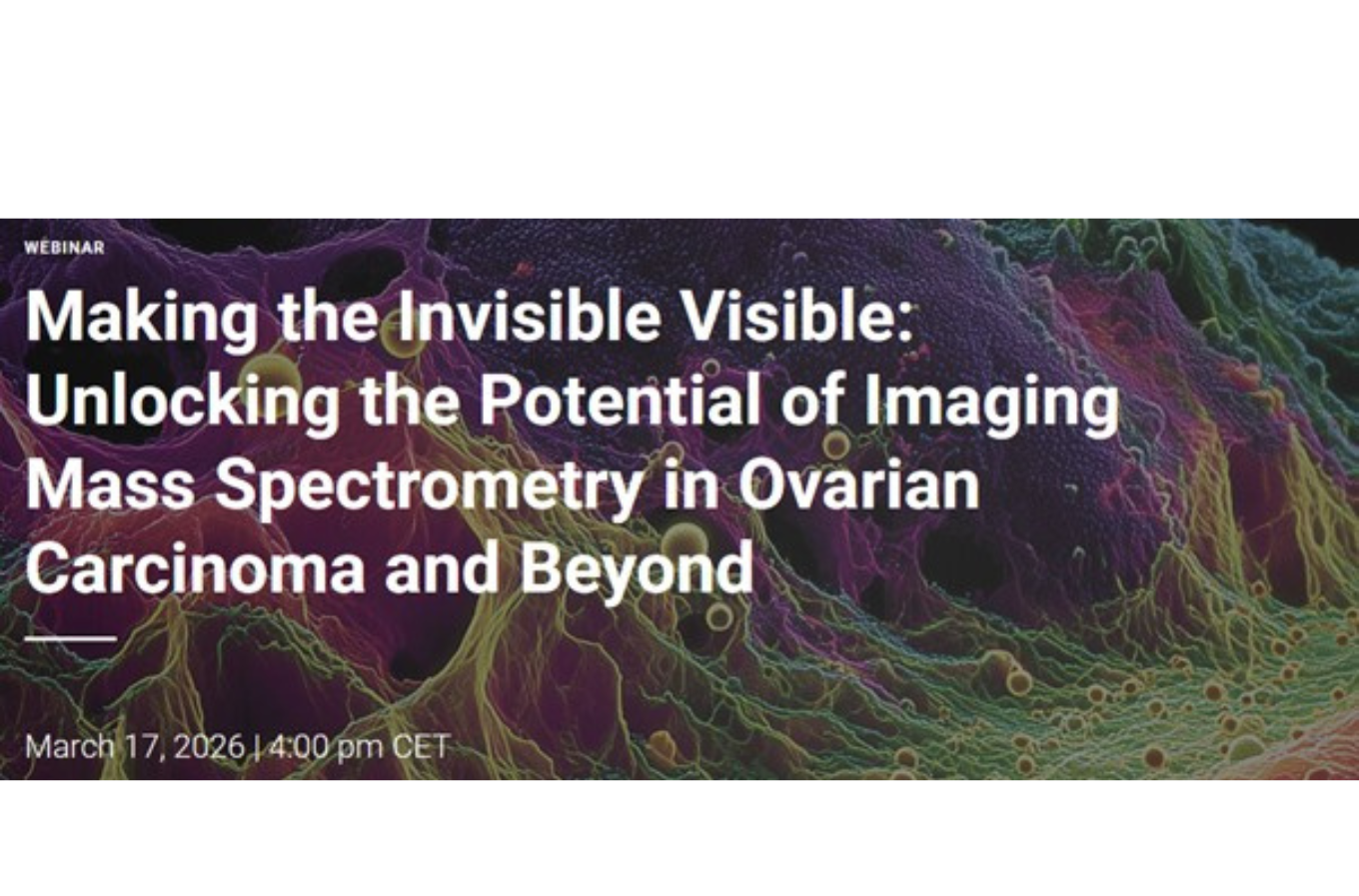 WEBINAR

Making the Invisible Visible: Unlocking the Potential of Imaging Mass Spectrometry in Ovarian Carcinoma and Beyond

March 17, 2026 | 4:00 pm CET